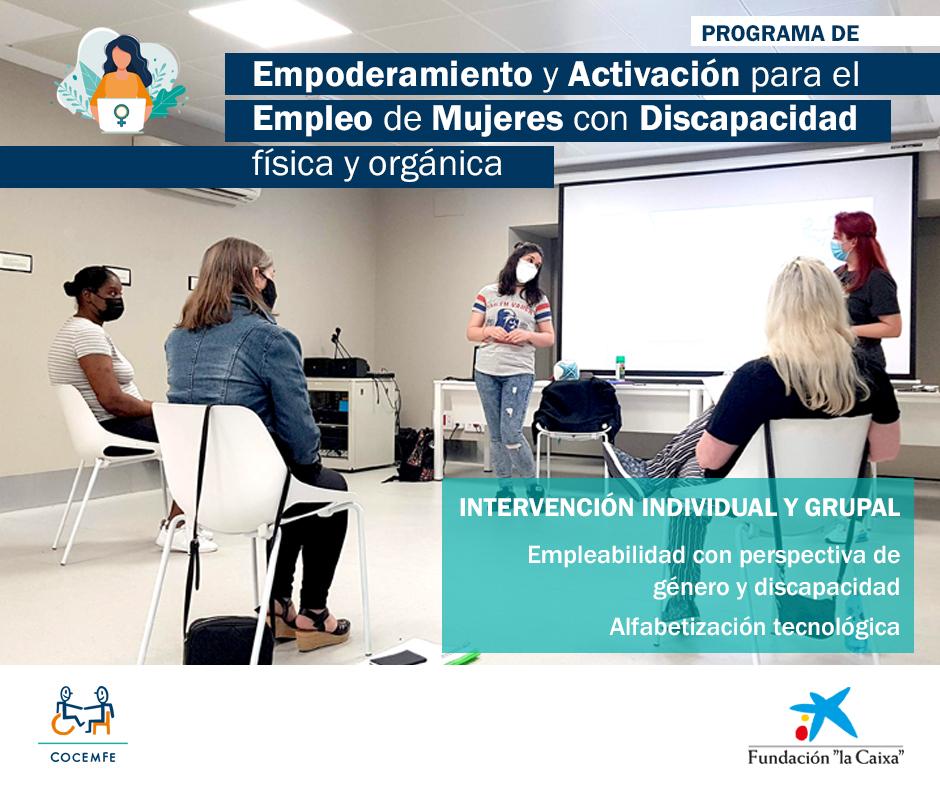 PROGRAMA DE

Empoderamiento y Activación para el Empleo de Mujeres con Discapacidad física y orgánica

INTERVENCIÓN INDIVIDUAL Y GRUPAL

Empleabilidad con perspectiva de género y discapacidad

Alfabetización tecnológica

COCEMFE

Fundación "la Caixa"